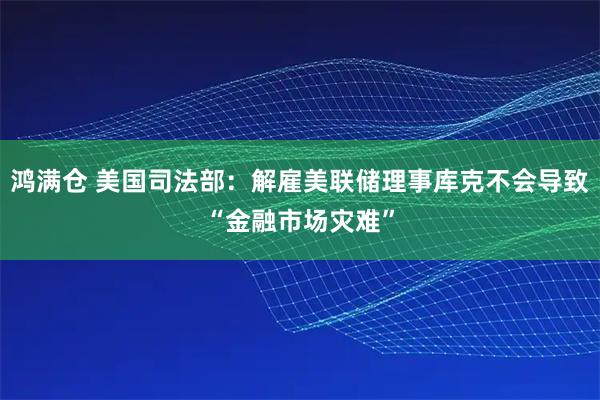 鸿满仓 美国司法部：解雇美联储理事库克不会导致“金融市场灾难”